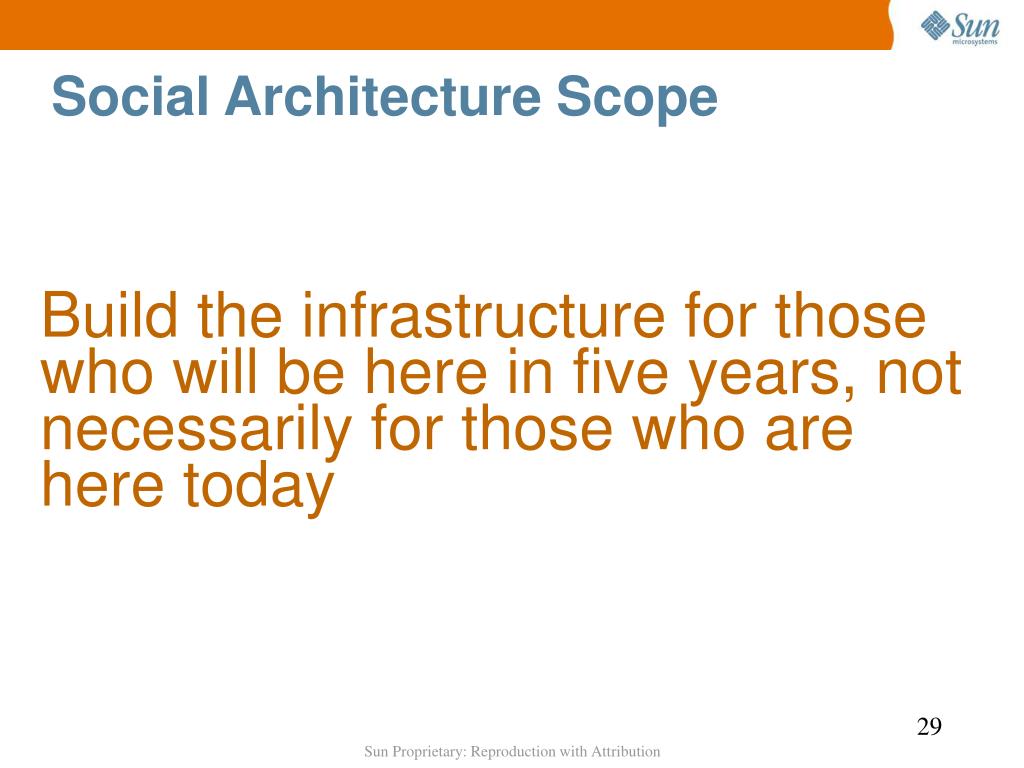 Sun microsystems

Social Architecture Scope

Build the infrastructure for those who will be here in five years, not necessarily for those who are here today

29

Sun Proprietary: Reproduction with Attribution